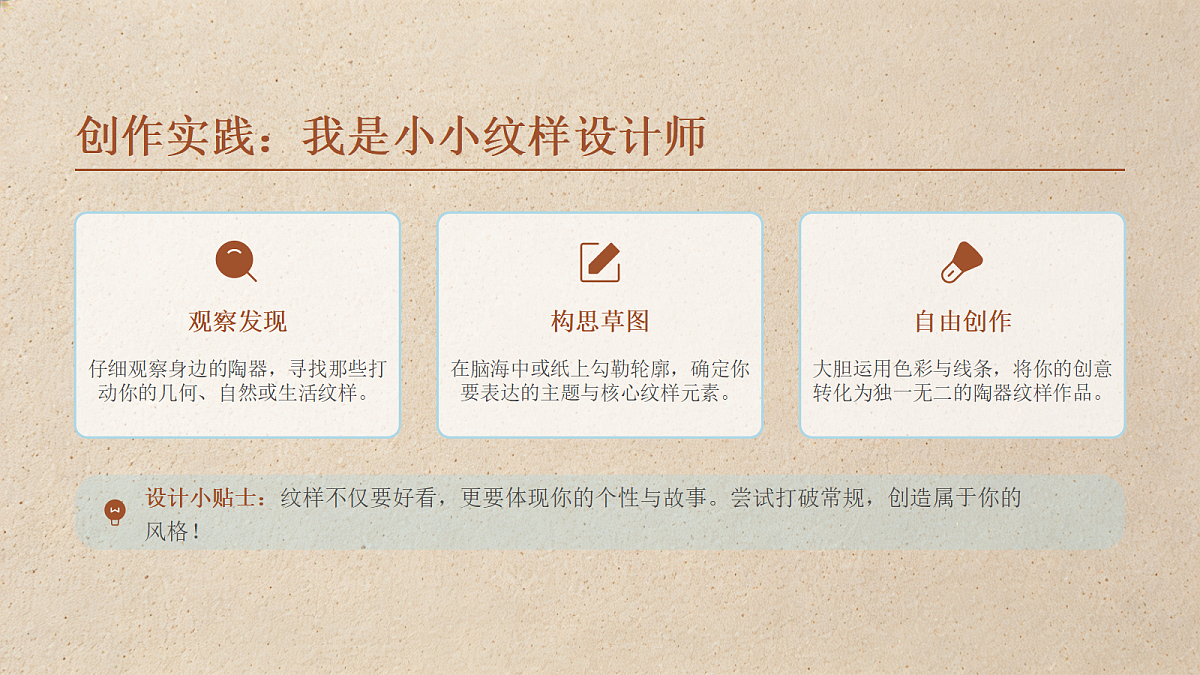 创作实践：我是小小纹样设计师

观察发现

仔细观察身边的陶器，寻找那些打动你的几何、自然或生活纹样。

构思草图

在脑海中或纸上勾勒轮廓，确定你要表达的主题与核心纹样元素。

自由创作

大胆运用色彩与线条，将你的创意转化为独一无二的陶器纹样作品。

设计小贴士：纹样不仅要好看，更要体现你的个性与故事。尝试打破常规，创造属于你的风格！